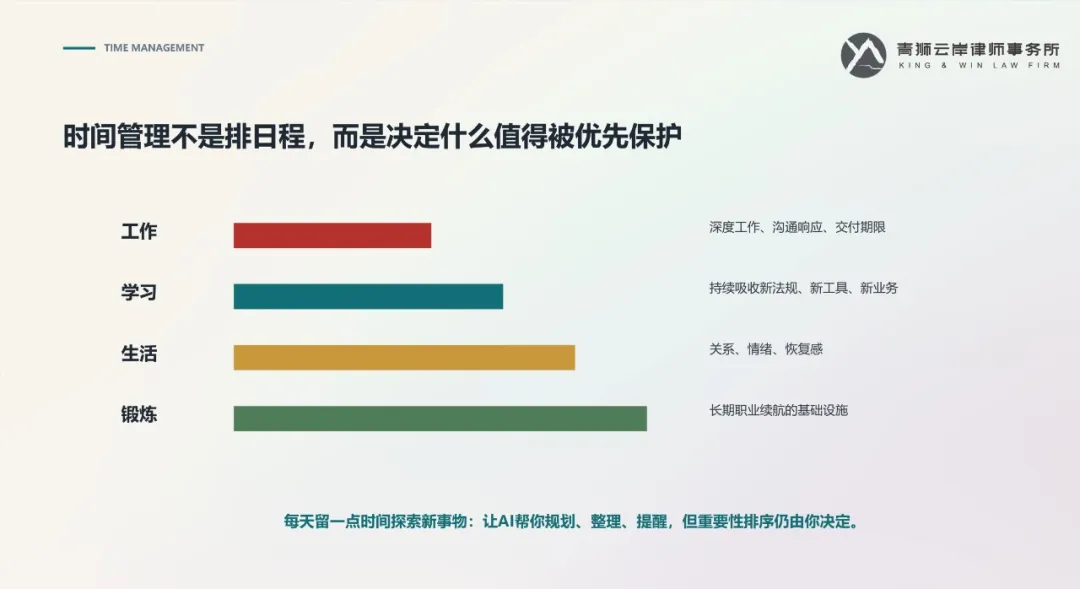 TIME MANAGEMENT

青狮云岸律师事务所
KING & WIN LAW FIRM

时间管理不是排日程，而是决定什么值得被优先保护

工作
深度工作、沟通响应、交付期限

学习
持续吸收新法规、新工具、新业务

生活
关系、情绪、恢复感

锻炼
长期职业续航的基础设施

每天留一点时间探索新事物：让AI帮你规划、整理、提醒，但重要性排序仍由你决定。